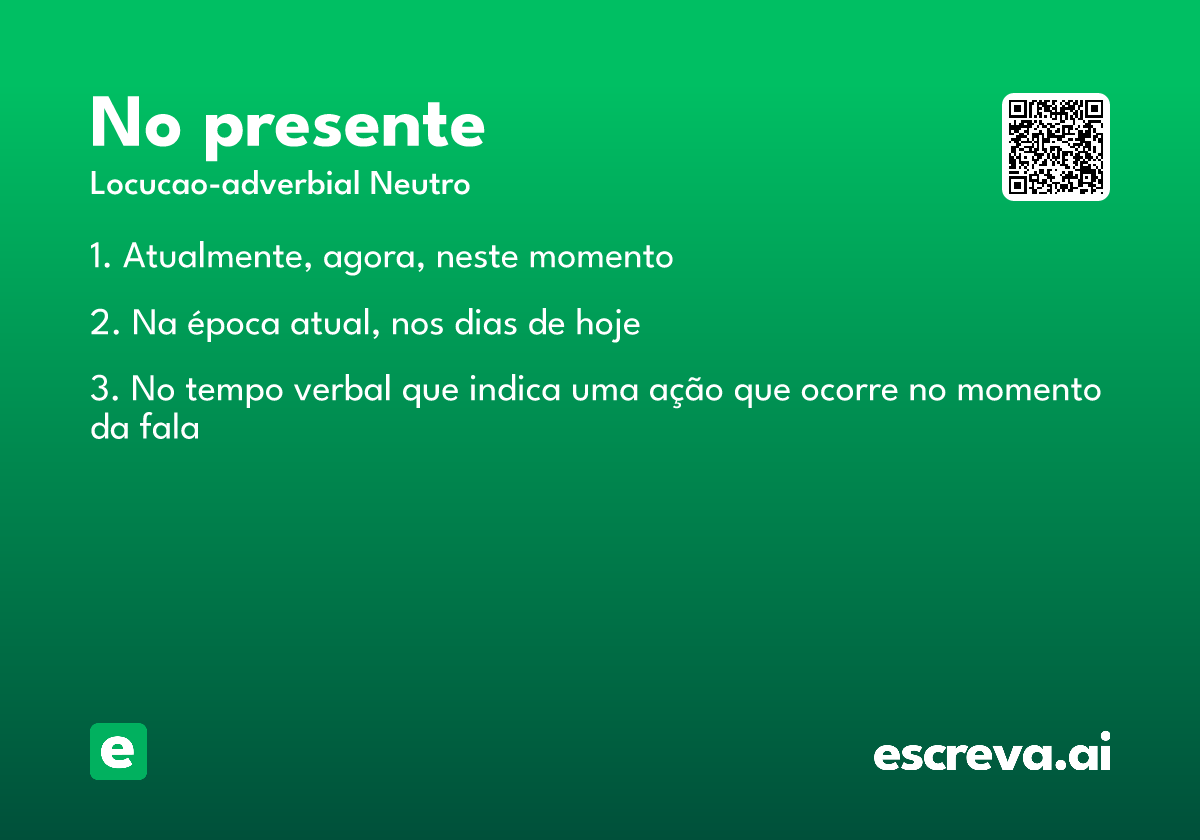 No presente
Locucao-adverbial Neutro

1. Atualmente, agora, neste momento

2. Na época atual, nos dias de hoje

3. No tempo verbal que indica uma ação que ocorre no momento da fala

e

escreva.ai